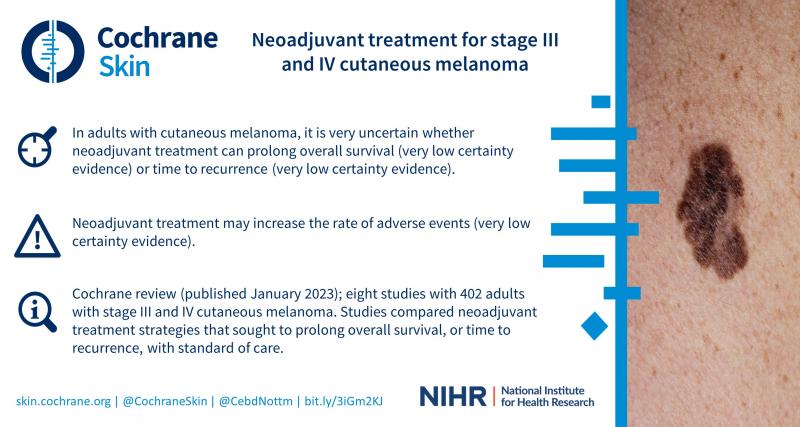 Cochrane Skin

Neoadjuvant treatment for stage III and IV cutaneous melanoma

In adults with cutaneous melanoma, it is very uncertain whether neoadjuvant treatment can prolong overall survival (very low certainty evidence) or time to recurrence (very low certainty evidence).

Neoadjuvant treatment may increase the rate of adverse events (very low certainty evidence).

Cochrane review (published January 2023); eight studies with 402 adults with stage III and IV cutaneous melanoma. Studies compared neoadjuvant treatment strategies that sought to prolong overall survival, or time to recurrence, with standard of care.

skin.cochrane.org | @CochraneSkin | @CebdNottm | bit.ly/3iGm2KJ

NIHR | National Institute for Health Research